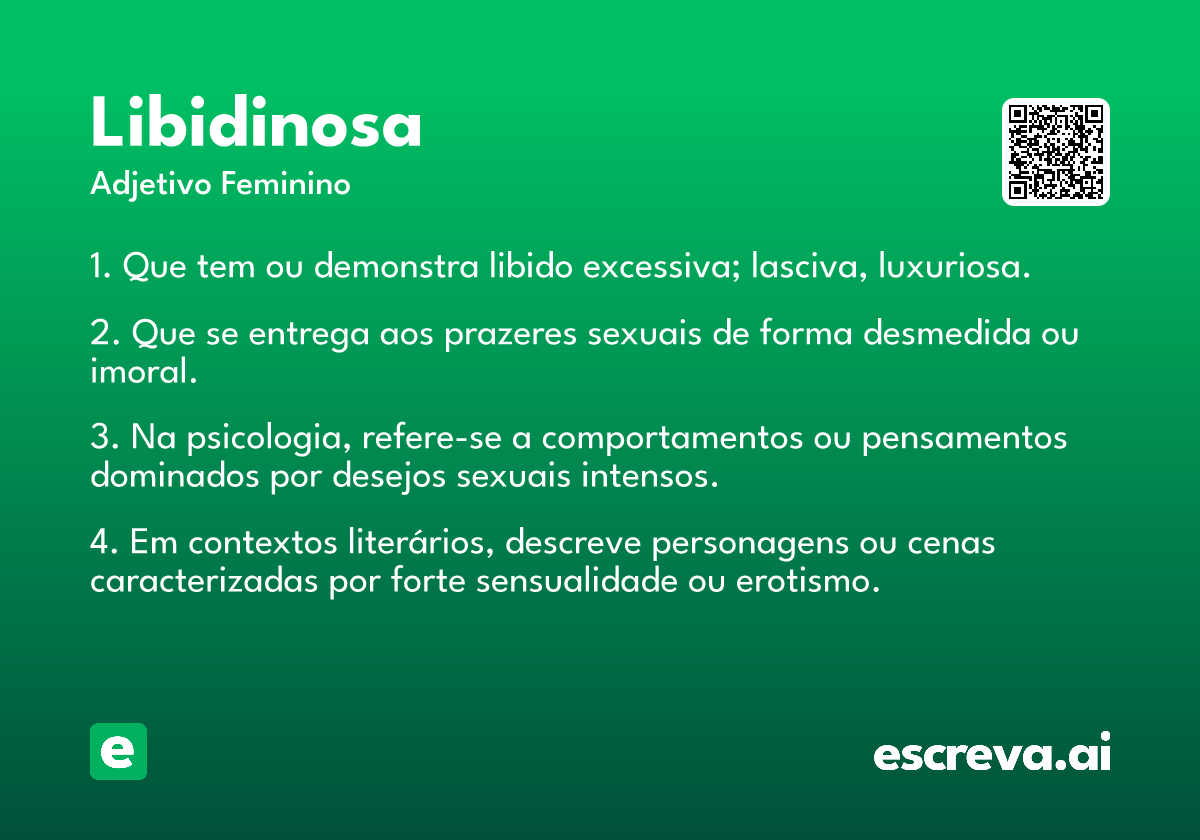 Libidinosa

Adjetivo Feminino

1. Que tem ou demonstra libido excessiva; lasciva, luxuriosa.

2. Que se entrega aos prazeres sexuais de forma desmedida ou imoral.

3. Na psicologia, refere-se a comportamentos ou pensamentos dominados por desejos sexuais intensos.

4. Em contextos literários, descreve personagens ou cenas caracterizadas por forte sensualidade ou erotismo.

e

escreva.ai